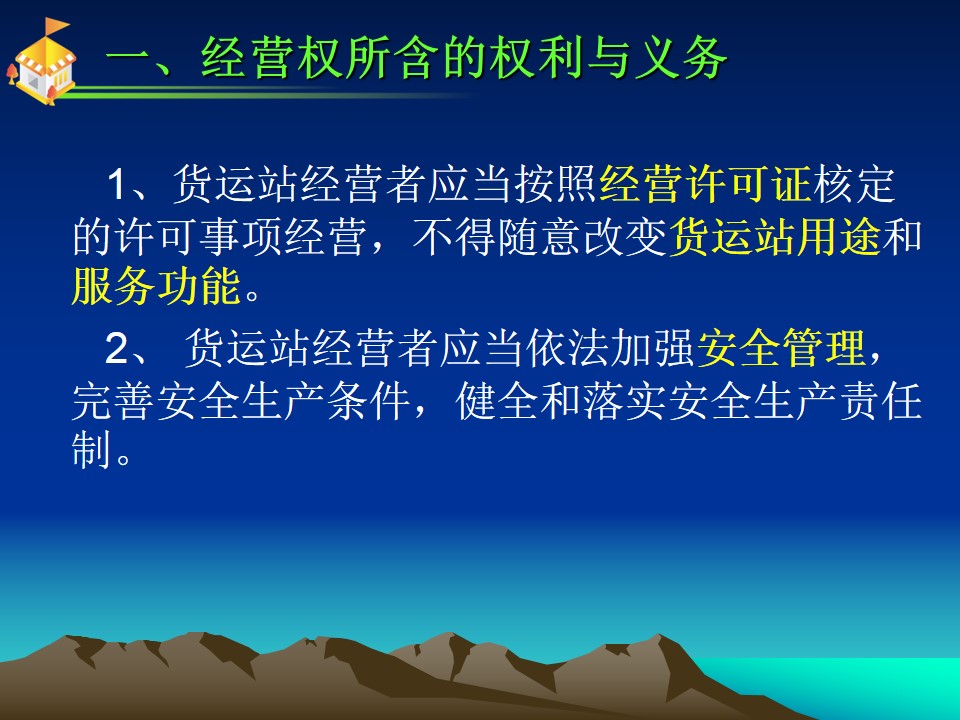 一、经营权所含的权利与义务

1、货运站经营者应当按照经营许可证核定的许可事项经营，不得随意改变货运站用途和服务功能。

2、 货运站经营者应当依法加强安全管理，完善安全生产条件，健全和落实安全生产责任制。